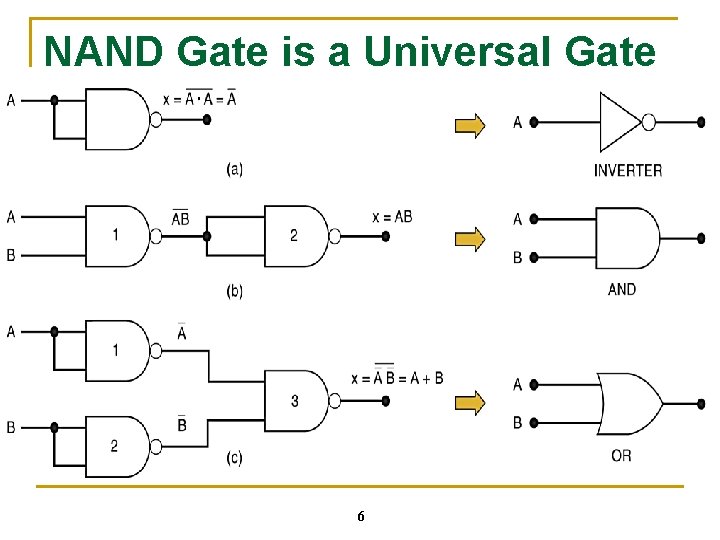 NAND Gate is a Universal Gate

A

$x = \overline{A \cdot A} = \overline{A}$

(a)

A

INVERTER

A

B

1

$\overline{AB}$

2

$x = AB$

(b)

A

B

AND

A

1

$\overline{A}$

B

2

$\overline{B}$

3

$x = \overline{\overline{A}\,\overline{B}} = A + B$

(c)

A

B

OR

6